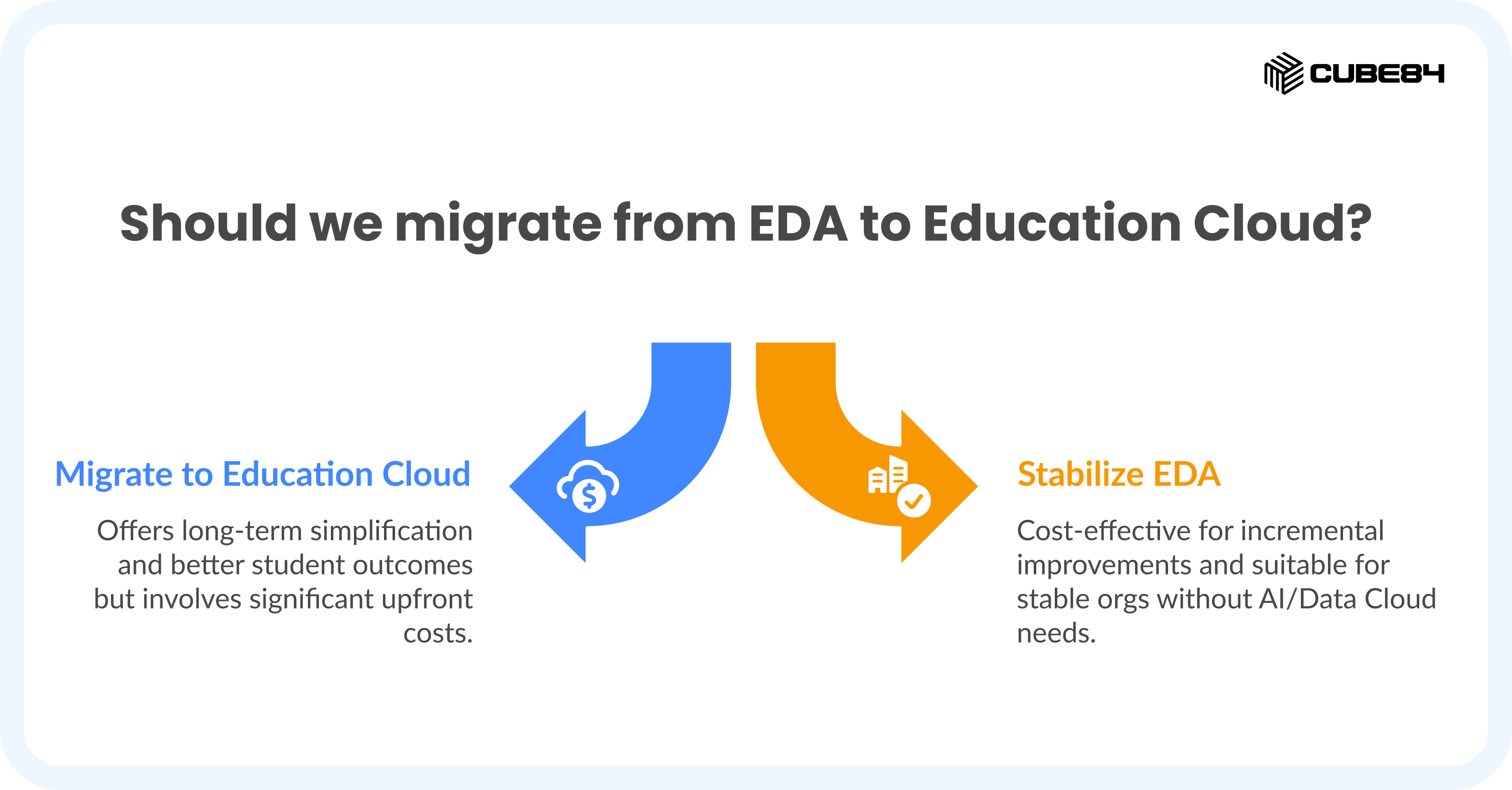 CUBE84

Should we migrate from EDA to Education Cloud?

Migrate to Education Cloud

Offers long-term simplification and better student outcomes but involves significant upfront costs.

Stabilize EDA

Cost-effective for incremental improvements and suitable for stable orgs without AI/Data Cloud needs.